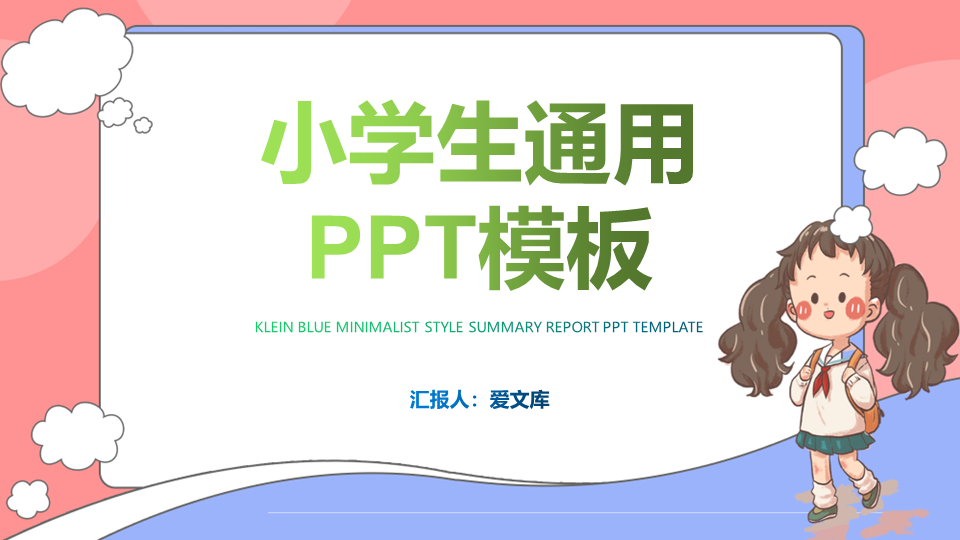 小学生通用
PPT模板

KLEIN BLUE MINIMALIST STYLE SUMMARY REPORT PPT TEMPLATE

汇报人：爱文库